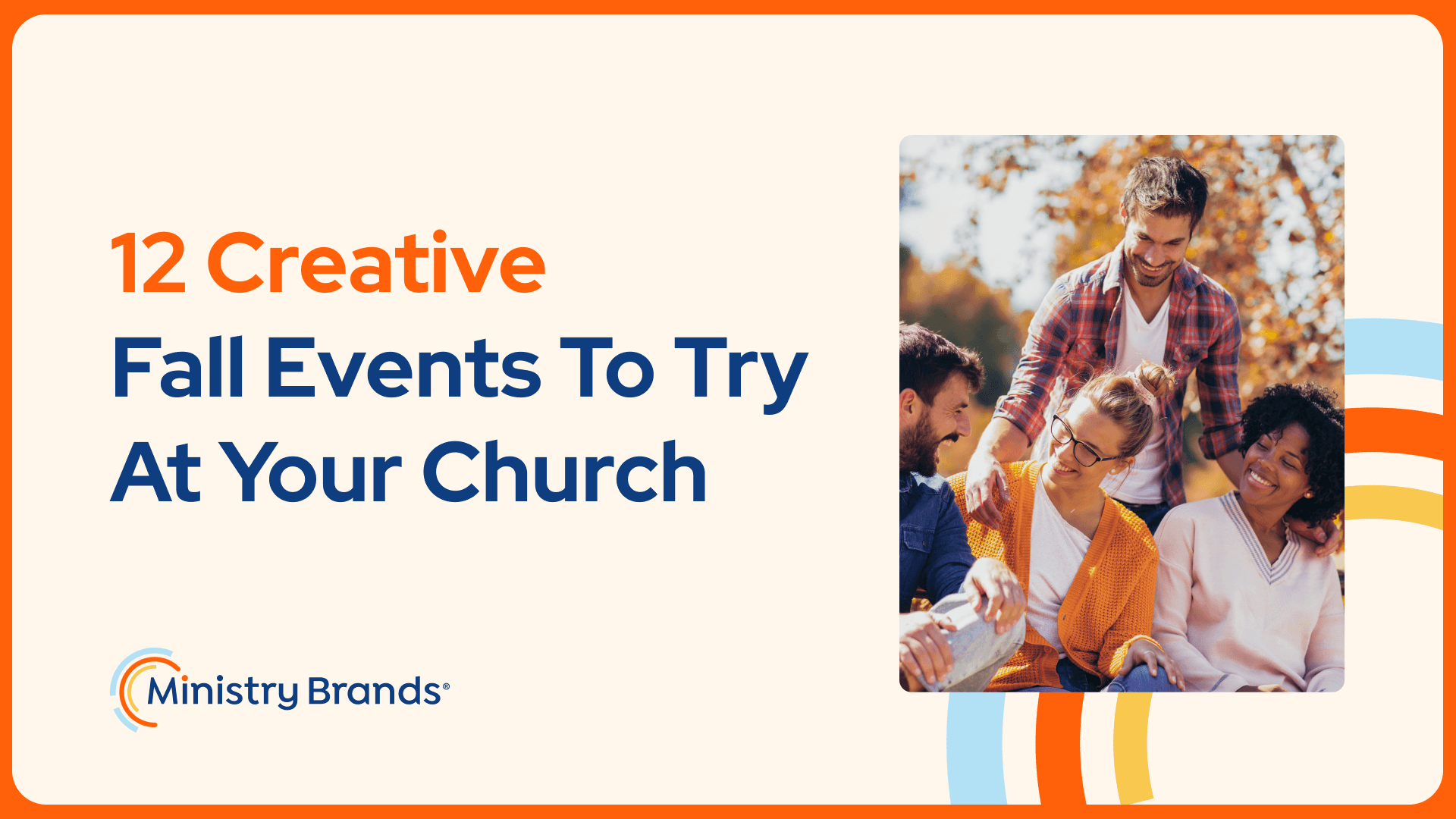 12 Creative
Fall Events To Try
At Your Church

Ministry Brands®